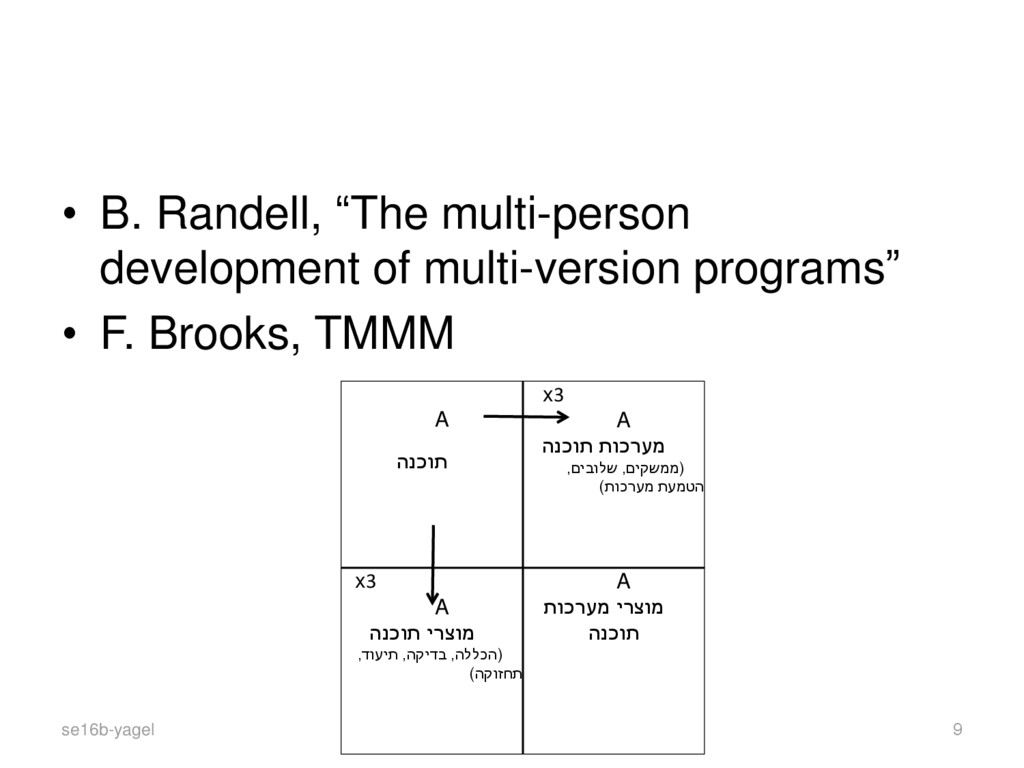 • B. Randell, “The multi-person development of multi-version programs”
• F. Brooks, TMMM

A
תוכנה

x3
A
מערכות תוכנה
(ממשקים, שלובים,
הטמעת מערכות)

x3
A
מוצרי תוכנה
(הכללה, בדיקה, תיעוד,
תחזוקה)

A
מוצרי מערכות
תוכנה

se16b-yagel

9